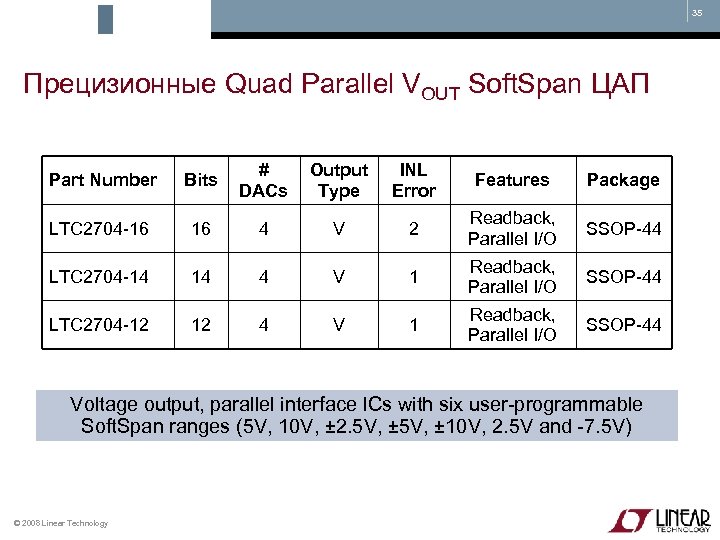 35

Прецизионные Quad Parallel $V_{OUT}$ SoftSpan ЦАП

| Part Number | Bits | # DACs | Output Type | INL Error | Features | Package |
|---|---|---|---|---|---|---|
| LTC2704-16 | 16 | 4 | V | 2 | Readback, Parallel I/O | SSOP-44 |
| LTC2704-14 | 14 | 4 | V | 1 | Readback, Parallel I/O | SSOP-44 |
| LTC2704-12 | 12 | 4 | V | 1 | Readback, Parallel I/O | SSOP-44 |

Voltage output, parallel interface ICs with six user-programmable SoftSpan ranges (5V, 10V, ±2.5V, ±5V, ±10V, 2.5V and -7.5V)

© 2008 Linear Technology

LINEAR TECHNOLOGY